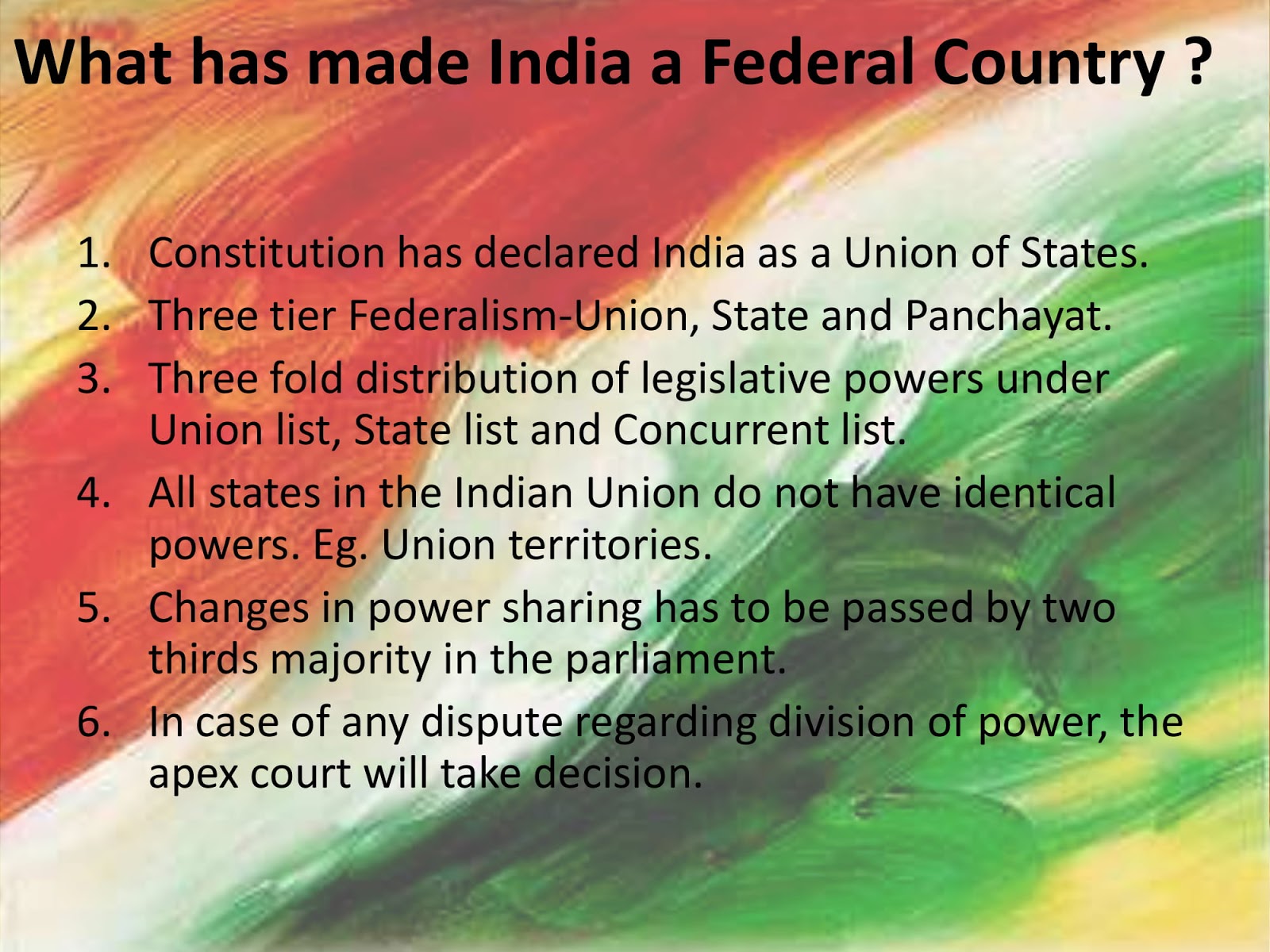 What has made India a Federal Country ?

1. Constitution has declared India as a Union of States.
2. Three tier Federalism-Union, State and Panchayat.
3. Three fold distribution of legislative powers under Union list, State list and Concurrent list.
4. All states in the Indian Union do not have identical powers. Eg. Union territories.
5. Changes in power sharing has to be passed by two thirds majority in the parliament.
6. In case of any dispute regarding division of power, the apex court will take decision.